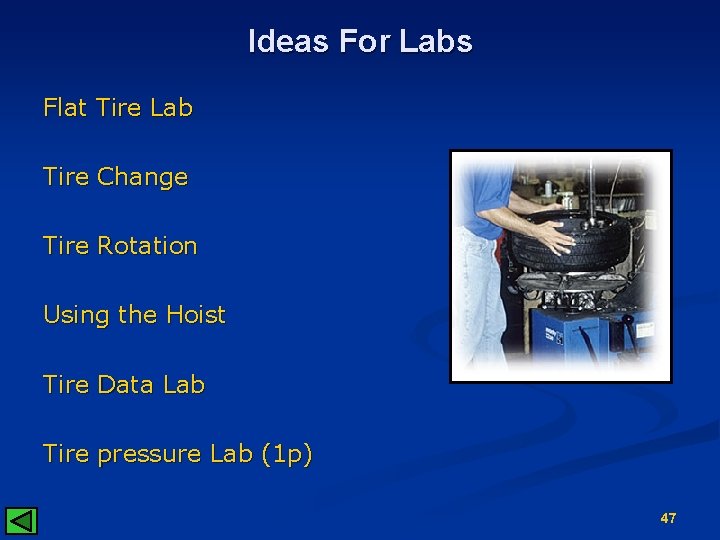 Ideas For Labs

Flat Tire Lab

Tire Change

Tire Rotation

Using the Hoist

Tire Data Lab

Tire pressure Lab (1p)

47